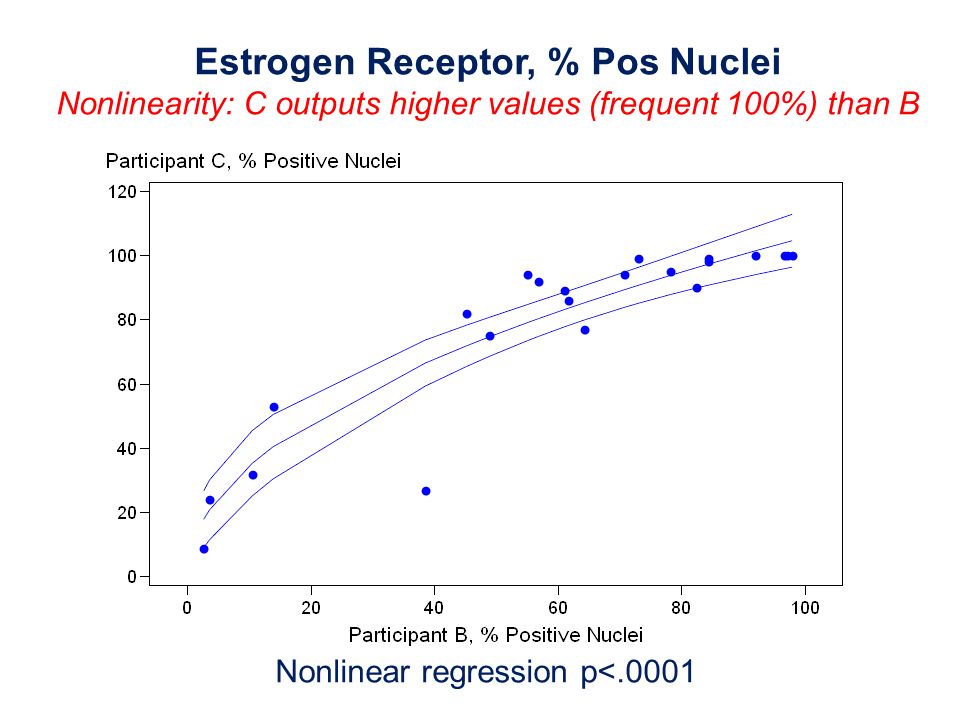 Estrogen Receptor, % Pos Nuclei

Nonlinearity: C outputs higher values (frequent 100%) than B

Participant C, % Positive Nuclei

120
100
80
60
40
20
0

0
20
40
60
80
100

Participant B, % Positive Nuclei

Nonlinear regression p<.0001